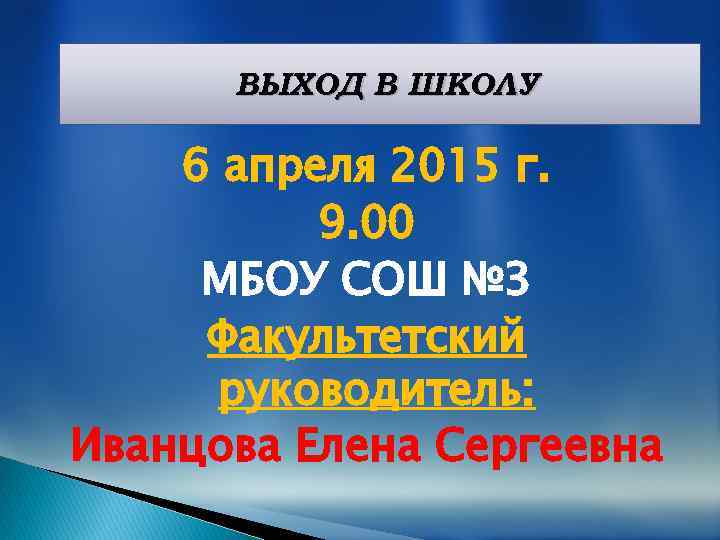 ВЫХОД В ШКОЛУ

6 апреля 2015 г.
9.00
МБОУ СОШ №3
Факультетский руководитель:
Иванцова Елена Сергеевна